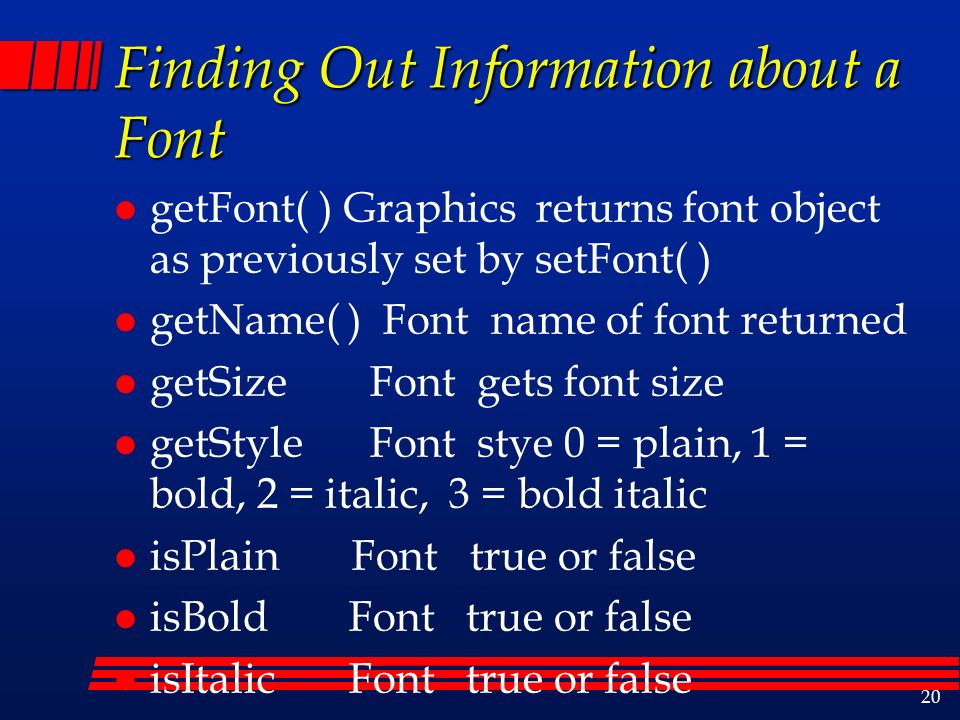 Finding Out Information about a Font

- getFont( ) Graphics returns font object as previously set by setFont( )
- getName( ) Font name of font returned
- getSize Font gets font size
- getStyle Font stye 0 = plain, 1 = bold, 2 = italic, 3 = bold italic
- isPlain Font true or false
- isBold Font true or false
- isItalic Font true or false

20